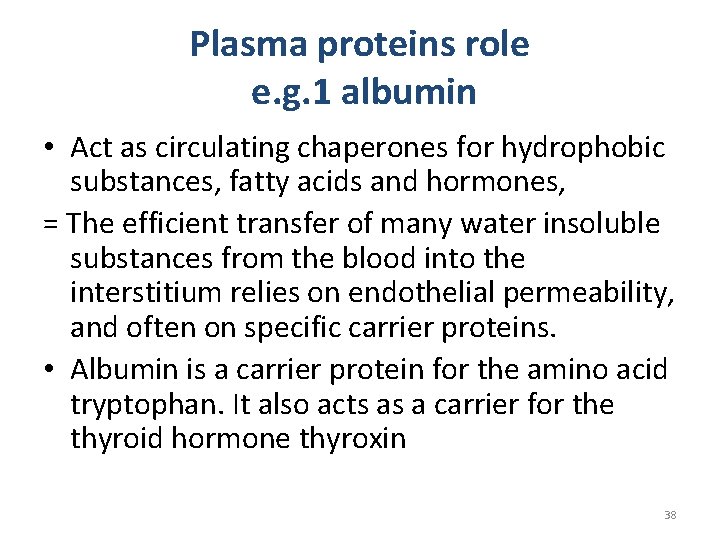 Plasma proteins role
e.g.1 albumin

• Act as circulating chaperones for hydrophobic substances, fatty acids and hormones,

= The efficient transfer of many water insoluble substances from the blood into the interstitium relies on endothelial permeability, and often on specific carrier proteins.

• Albumin is a carrier protein for the amino acid tryptophan. It also acts as a carrier for the thyroid hormone thyroxin

38